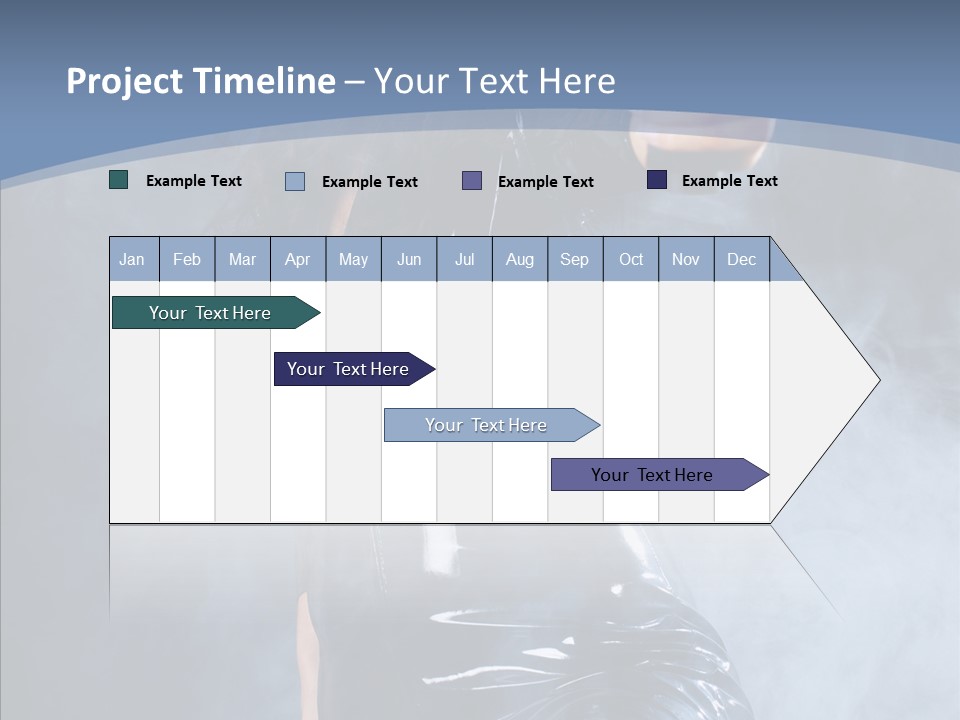 Project Timeline – Your Text Here

Example Text
Example Text
Example Text
Example Text

| Jan | Feb | Mar | Apr | May | Jun | Jul | Aug | Sep | Oct | Nov | Dec |
|---|---|---|---|---|---|---|---|---|---|---|---|

Your Text Here

Your Text Here

Your Text Here

Your Text Here